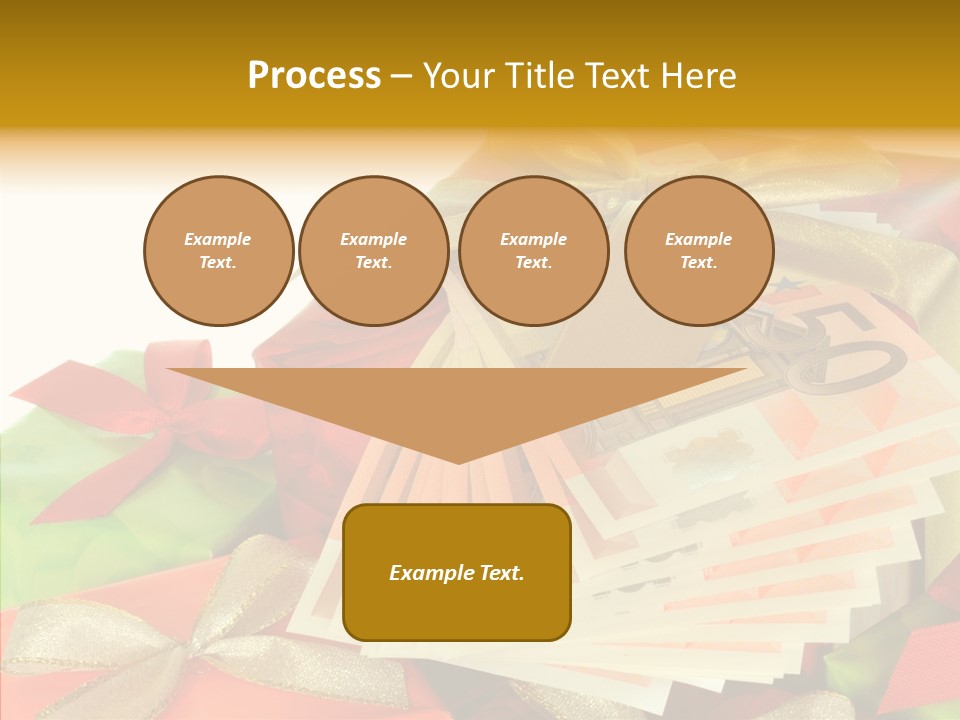 Process – Your Title Text Here

Example Text.

Example Text.

Example Text.

Example Text.

Example Text.